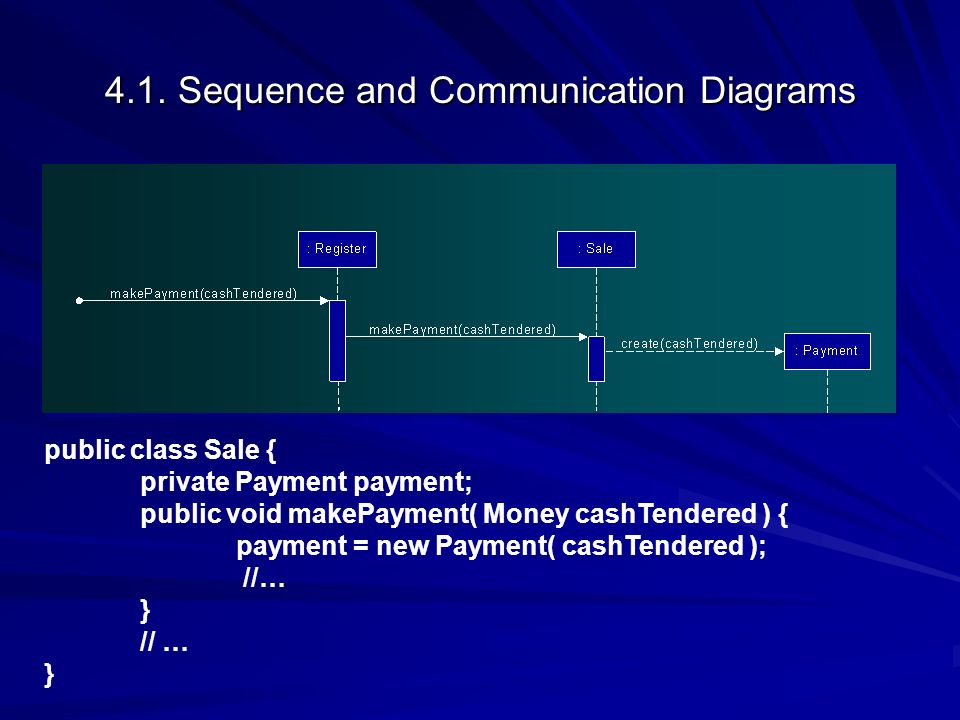 4.1. Sequence and Communication Diagrams

: Register

: Sale

makePayment(cashTendered)

makePayment(cashTendered)

create(cashTendered)

: Payment

public class Sale {
private Payment payment;
public void makePayment( Money cashTendered ) {
payment = new Payment( cashTendered );
//…
}
// …
}